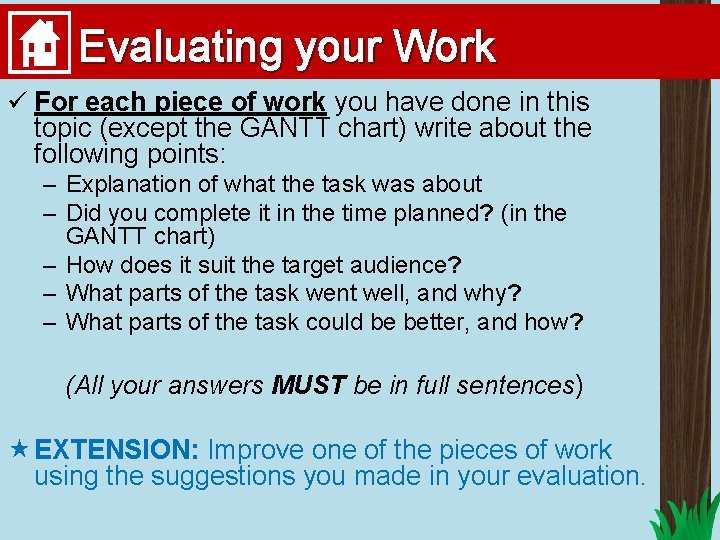 Evaluating your Work

✓ For each piece of work you have done in this topic (except the GANTT chart) write about the following points:
– Explanation of what the task was about
– Did you complete it in the time planned? (in the GANTT chart)
– How does it suit the target audience?
– What parts of the task went well, and why?
– What parts of the task could be better, and how?

(All your answers MUST be in full sentences)

★ EXTENSION: Improve one of the pieces of work using the suggestions you made in your evaluation.